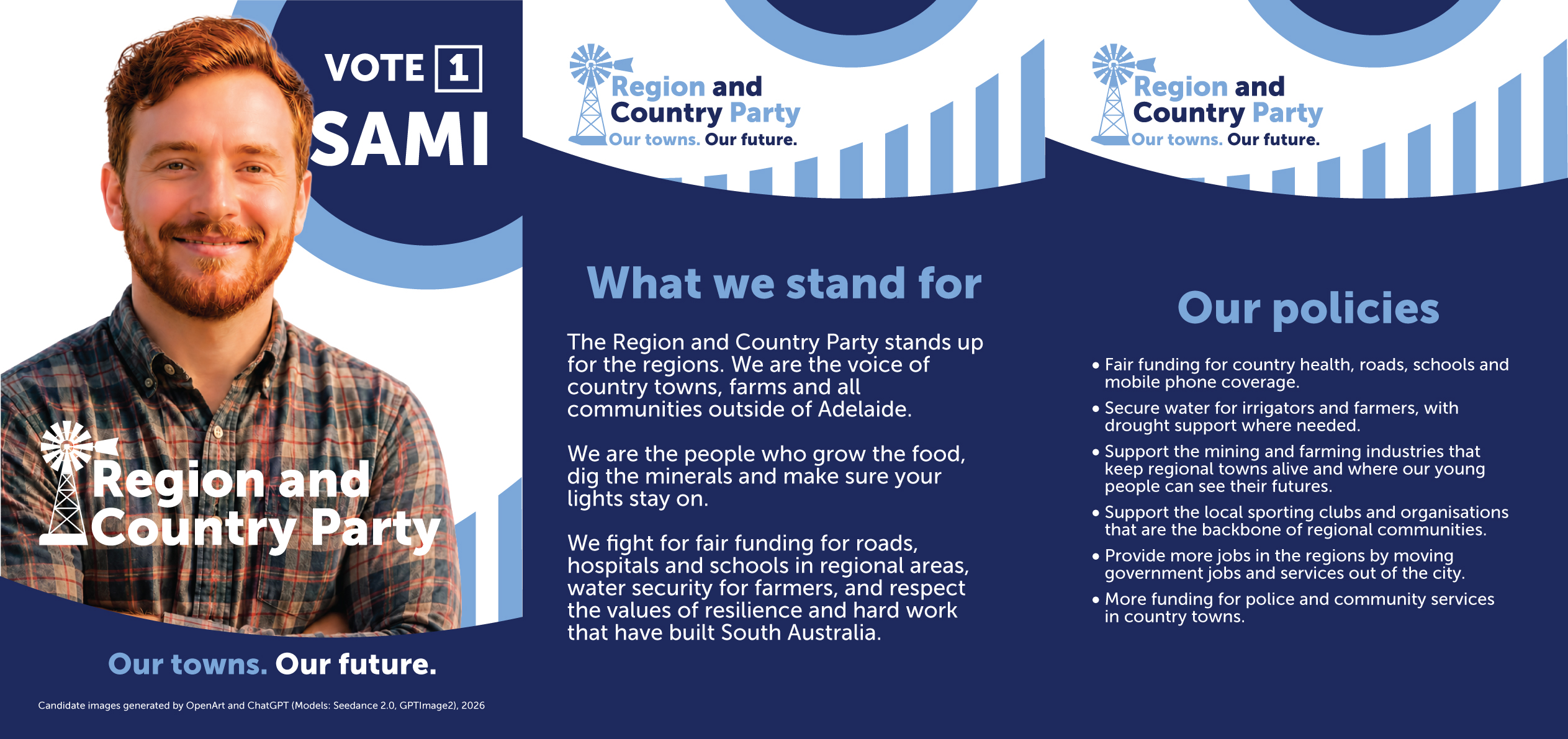 VOTE 1
SAMI

Region and Country Party

Our towns. Our future.

Candidate images generated by OpenArt and ChatGPT (Models: Seedance 2.0, GPTImage2), 2026

Region and Country Party
Our towns. Our future.

What we stand for

The Region and Country Party stands up for the regions. We are the voice of country towns, farms and all communities outside of Adelaide.

We are the people who grow the food, dig the minerals and make sure your lights stay on.

We fight for fair funding for roads, hospitals and schools in regional areas, water security for farmers, and respect the values of resilience and hard work that have built South Australia.

Region and Country Party
Our towns. Our future.

Our policies

• Fair funding for country health, roads, schools and mobile phone coverage.
• Secure water for irrigators and farmers, with drought support where needed.
• Support the mining and farming industries that keep regional towns alive and where our young people can see their futures.
• Support the local sporting clubs and organisations that are the backbone of regional communities.
• Provide more jobs in the regions by moving government jobs and services out of the city.
• More funding for police and community services in country towns.